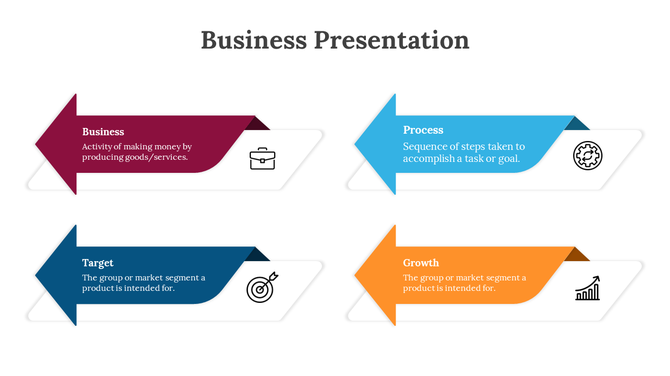 Business Presentation

Business
Activity of making money by producing goods/services.

Process
Sequence of steps taken to accomplish a task or goal.

Target
The group or market segment a product is intended for.

Growth
The group or market segment a product is intended for.